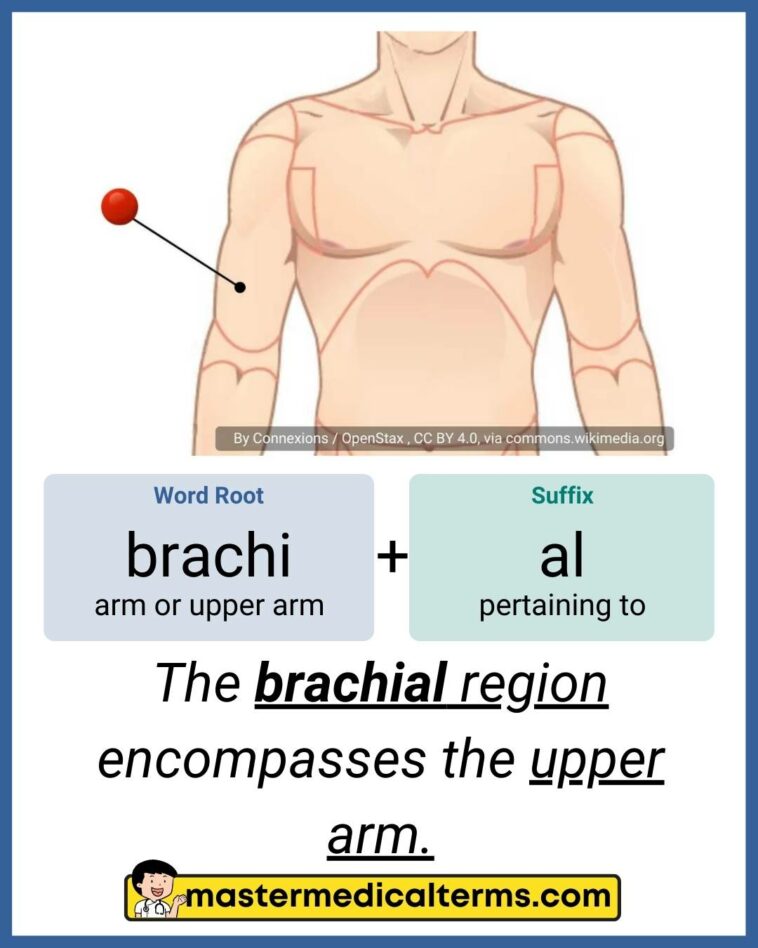 By Connexions / OpenStax , CC BY 4.0, via commons.wikimedia.org

Word Root
brachi
arm or upper arm

+

Suffix
al
pertaining to

The brachial region encompasses the upper arm.

mastermedicalterms.com